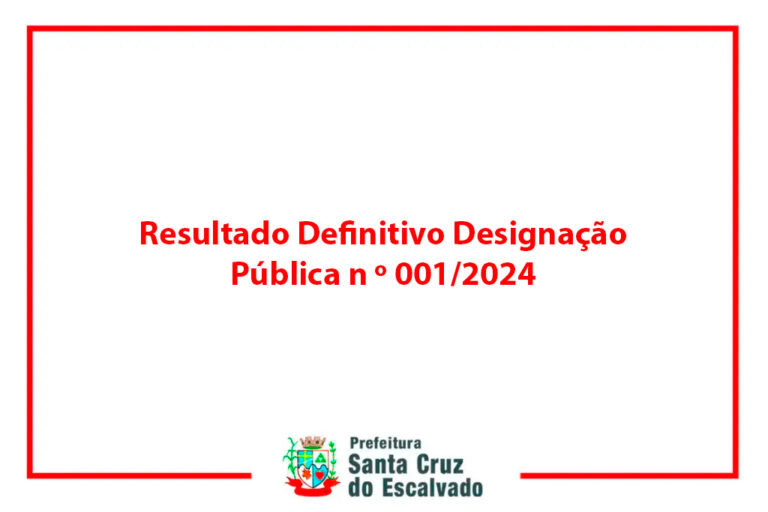 Resultado Definitivo Designação Pública n º 001/2024

Prefeitura
Santa Cruz
do Escalvado